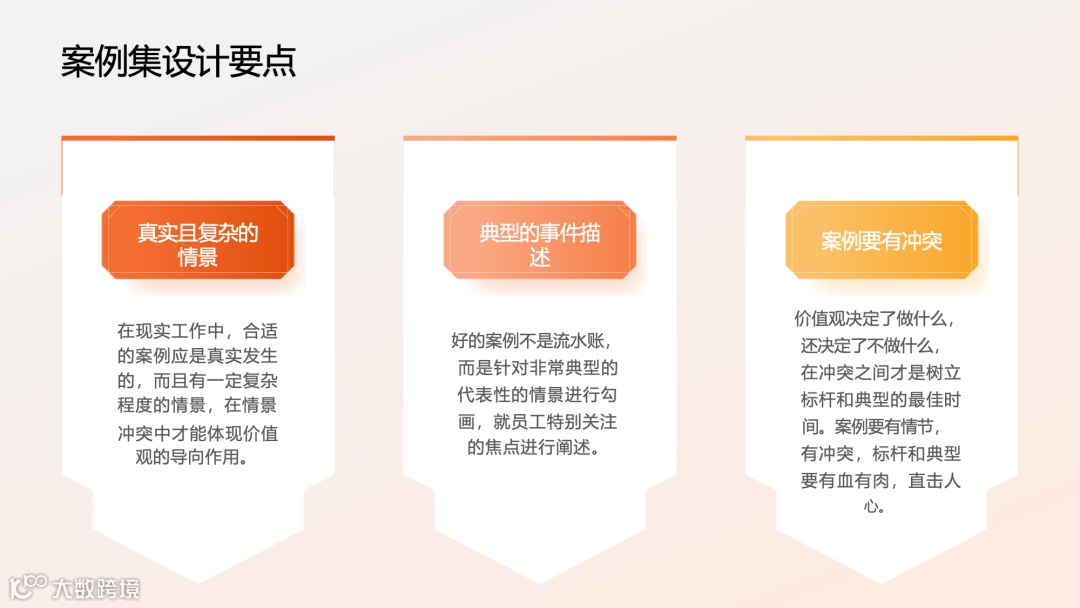 案例集设计要点

真实且复杂的情景

在现实工作中，合适的案例应是真实发生的，而且有一定复杂程度的情景，在情景冲突中才能体现价值观的导向作用。

典型的事件描述

好的案例不是流水账，而是针对非常典型的代表性的情景进行勾画，就员工特别关注的焦点进行阐述。

案例要有冲突

价值观决定了做什么，还决定了不做什么，在冲突之间才是树立标杆和典型的最佳时间。案例要有情节，有冲突，标杆和典型要有血有肉，直击人心。

大数跨境